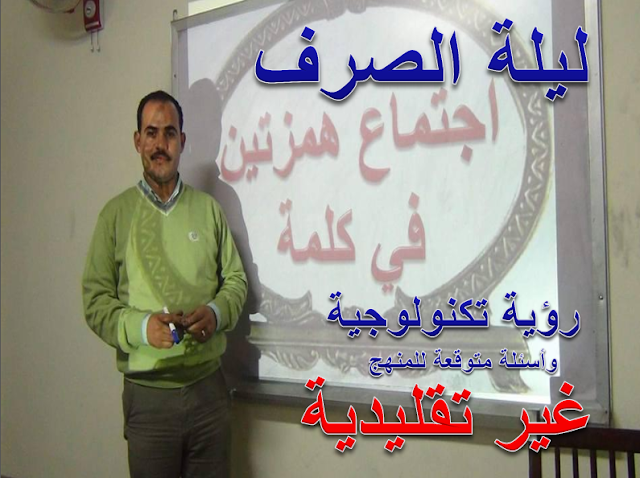 ليلة الصرف

اجتماع همزتين في كلمة

رؤية تكنولوجية
وأسئلة متوقعة للمنهج
غير تقليدية